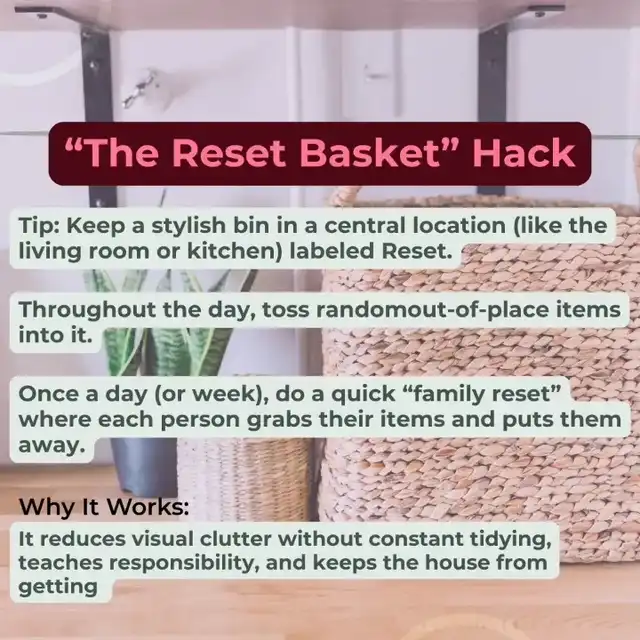 “The Reset Basket” Hack

Tip: Keep a stylish bin in a central location (like the living room or kitchen) labeled Reset.

Throughout the day, toss randomout-of-place items into it.

Once a day (or week), do a quick “family reset” where each person grabs their items and puts them away.

Why It Works:

It reduces visual clutter without constant tidying, teaches responsibility, and keeps the house from getting